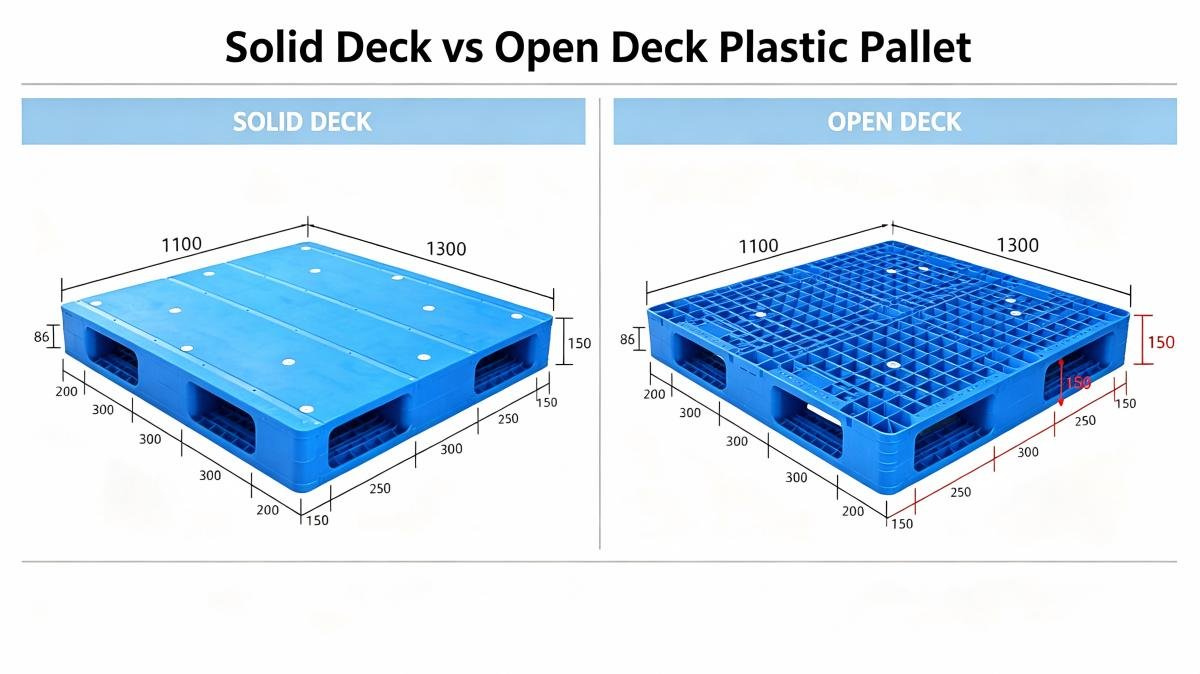 Solid Deck vs Open Deck Plastic Pallet

SOLID DECK

1100
1300
86
150
200
300
300
300
200
150
250
300
250
150

OPEN DECK

1100
1300
86
150
150
200
300
300
300
200
150
250
300
250
150